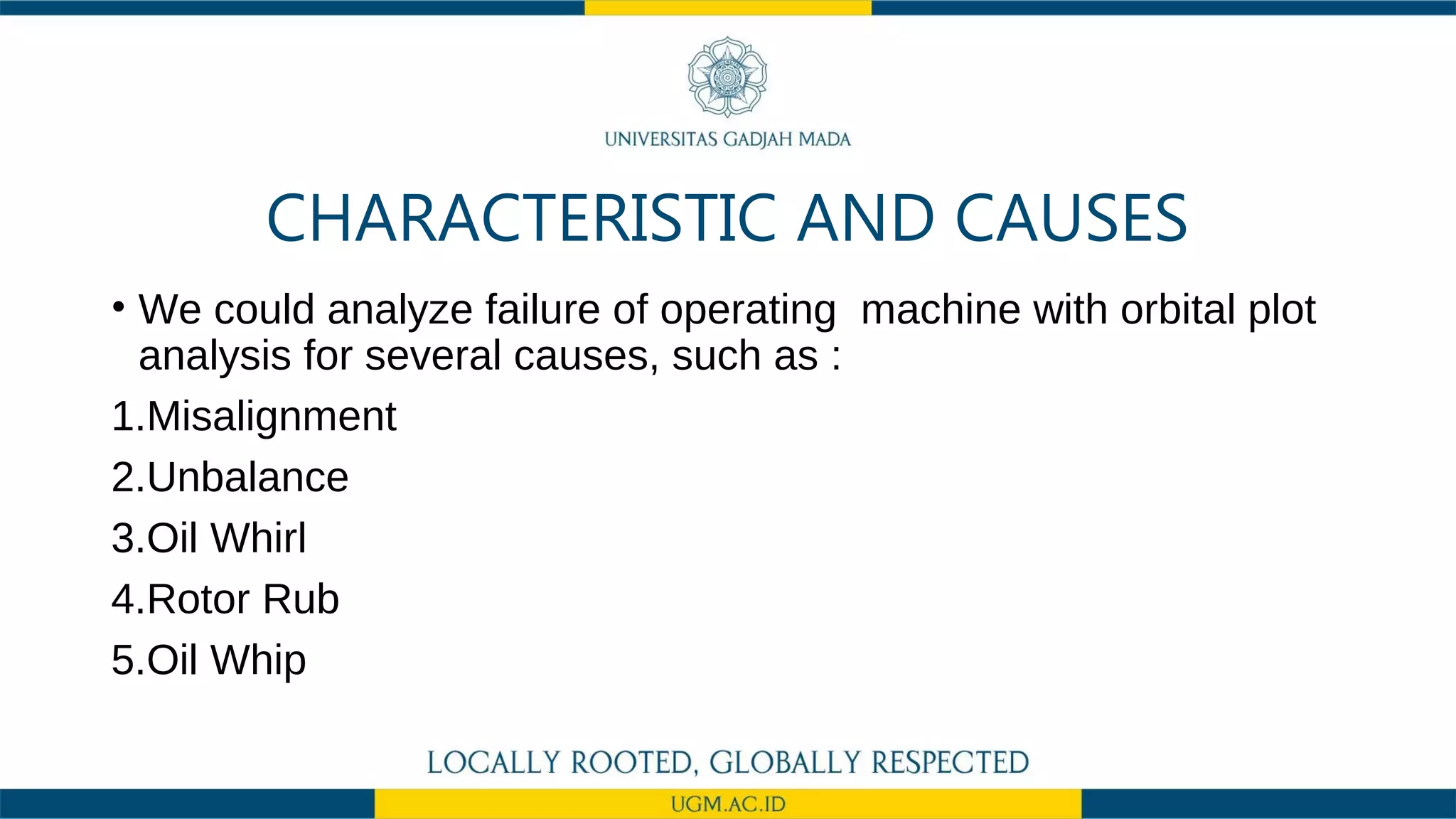 UNIVERSITAS GADJAH MADA

CHARACTERISTIC AND CAUSES

• We could analyze failure of operating machine with orbital plot analysis for several causes, such as :

1.Misalignment

2.Unbalance

3.Oil Whirl

4.Rotor Rub

5.Oil Whip

LOCALLY ROOTED, GLOBALLY RESPECTED

UGM.AC.ID